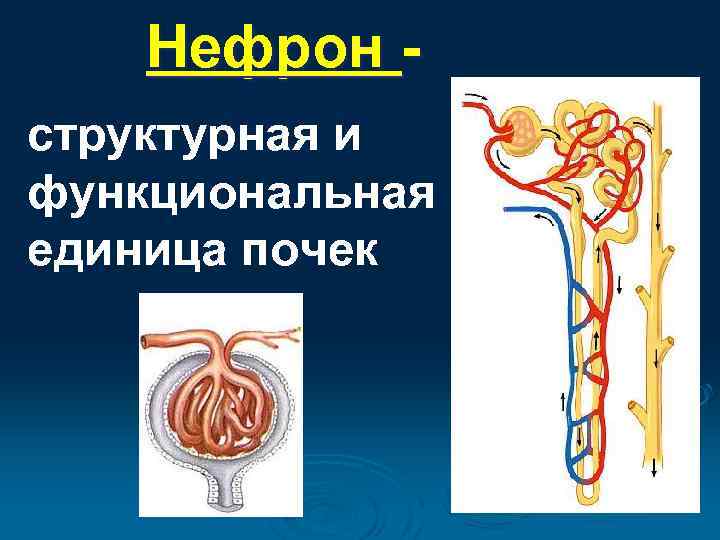 Нефрон -

структурная и функциональная единица почек